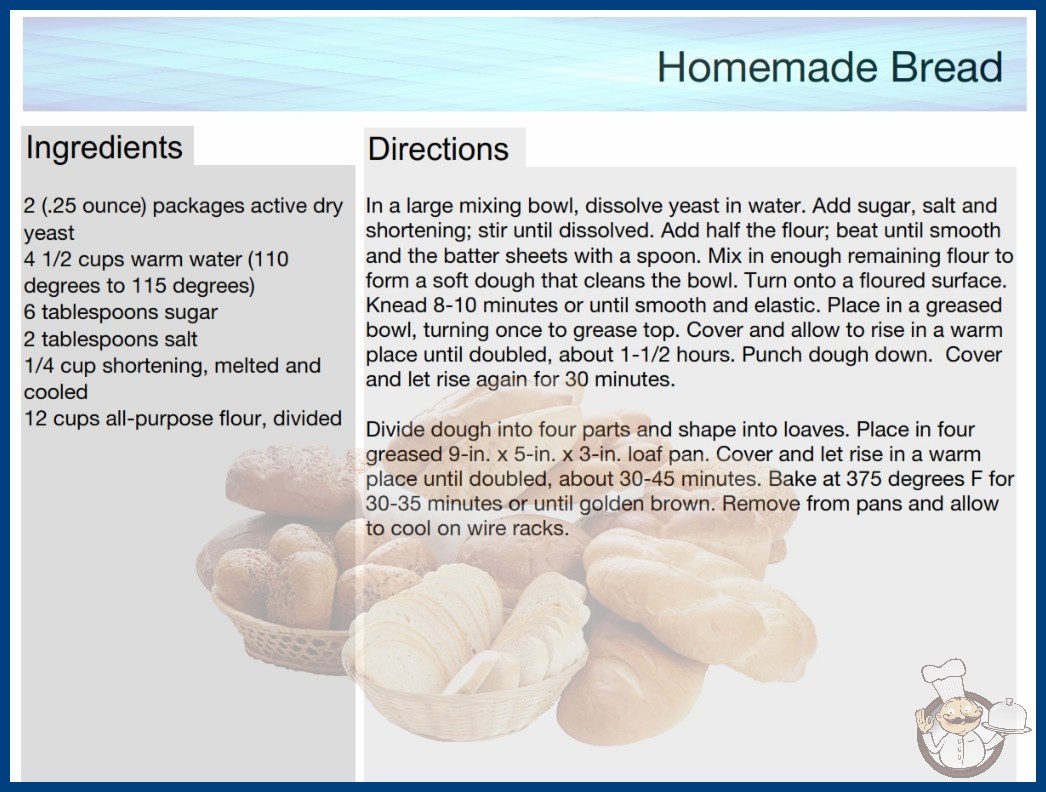 Homemade Bread

Ingredients

2 (.25 ounce) packages active dry yeast
4 1/2 cups warm water (110 degrees to 115 degrees)
6 tablespoons sugar
2 tablespoons salt
1/4 cup shortening, melted and cooled
12 cups all-purpose flour, divided

Directions

In a large mixing bowl, dissolve yeast in water. Add sugar, salt and shortening; stir until dissolved. Add half the flour; beat until smooth and the batter sheets with a spoon. Mix in enough remaining flour to form a soft dough that cleans the bowl. Turn onto a floured surface. Knead 8-10 minutes or until smooth and elastic. Place in a greased bowl, turning once to grease top. Cover and allow to rise in a warm place until doubled, about 1-1/2 hours. Punch dough down. Cover and let rise again for 30 minutes.

Divide dough into four parts and shape into loaves. Place in four greased 9-in. x 5-in. x 3-in. loaf pan. Cover and let rise in a warm place until doubled, about 30-45 minutes. Bake at 375 degrees F for 30-35 minutes or until golden brown. Remove from pans and allow to cool on wire racks.